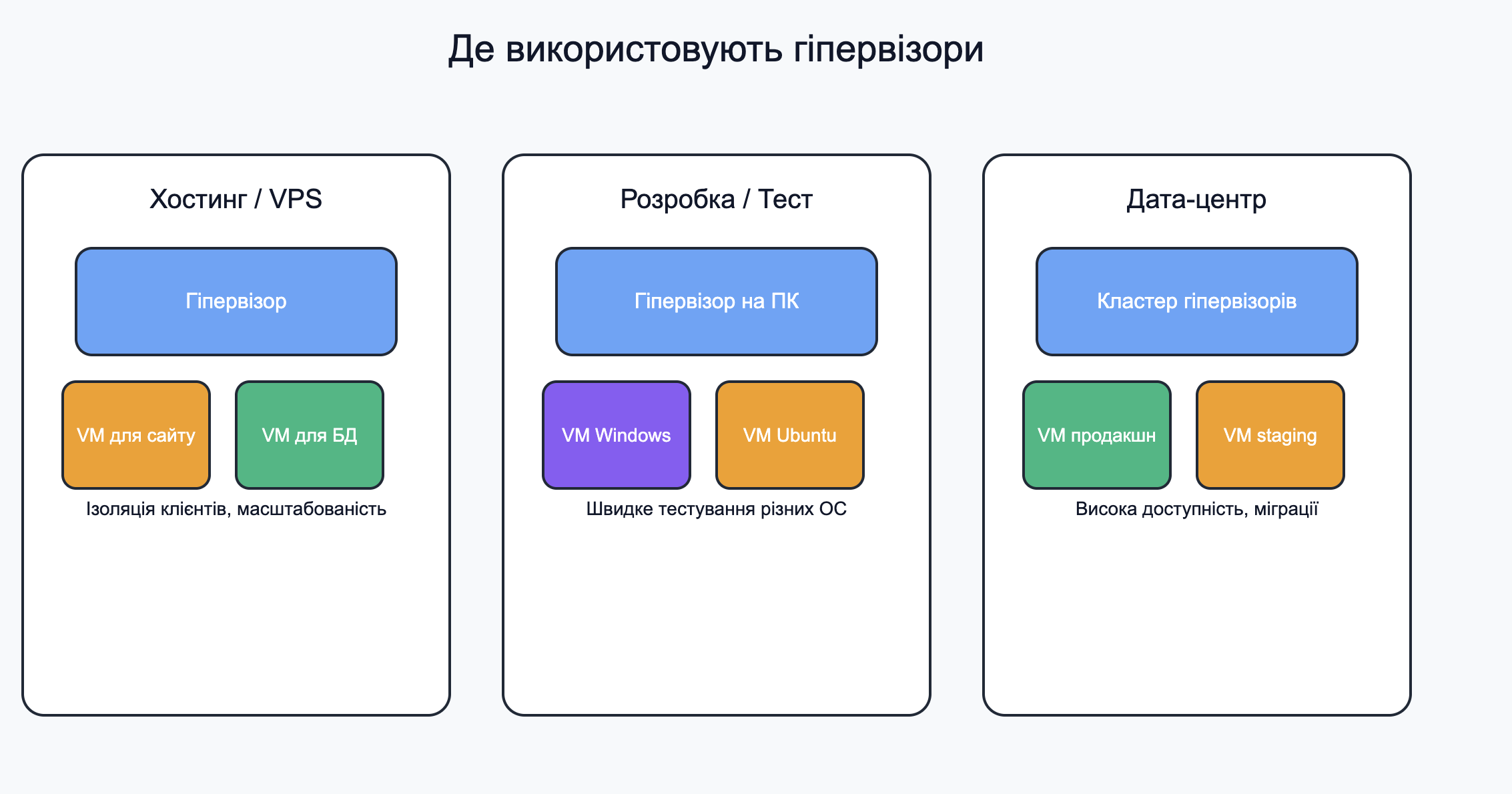 Де використовують гіпервізори

Хостинг / VPS

Гіпервізор

VM для сайту

VM для БД

Ізоляція клієнтів, масштабованість

Розробка / Тест

Гіпервізор на ПК

VM Windows

VM Ubuntu

Швидке тестування різних ОС

Дата-центр

Кластер гіпервізорів

VM продакшн

VM staging

Висока доступність, міграції